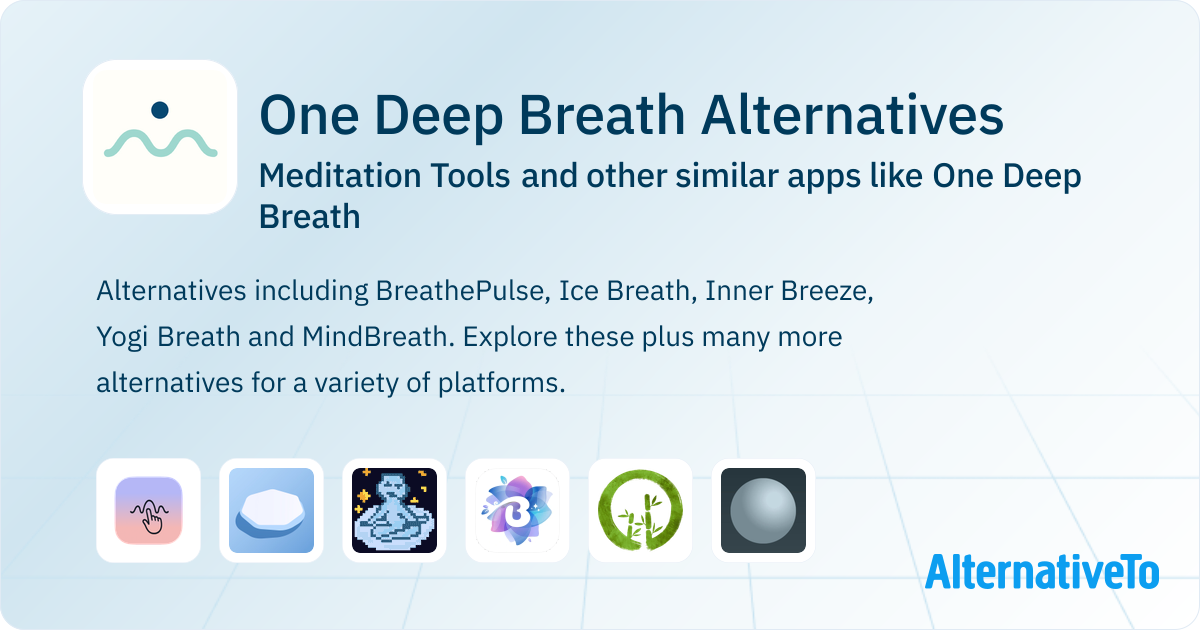 One Deep Breath Alternatives

Meditation Tools and other similar apps like One Deep Breath

Alternatives including BreathePulse, Ice Breath, Inner Breeze, Yogi Breath and MindBreath. Explore these plus many more alternatives for a variety of platforms.

B

AlternativeTo